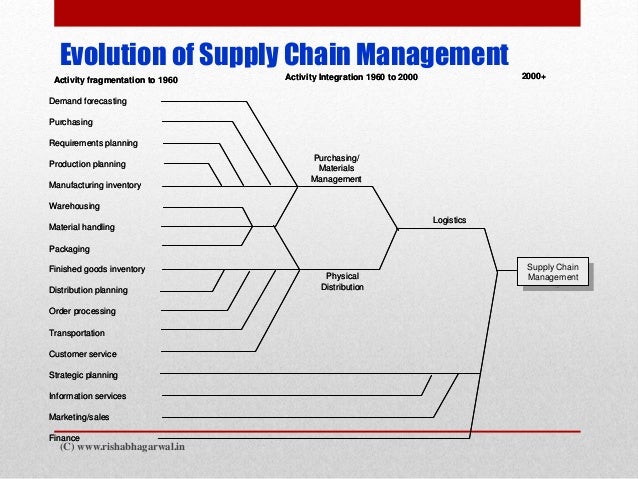 Evolution of Supply Chain Management

Activity fragmentation to 1960

Activity Integration 1960 to 2000

2000+

Demand forecasting
Purchasing
Requirements planning
Production planning
Manufacturing inventory
Warehousing
Material handling
Packaging
Finished goods inventory
Distribution planning
Order processing
Transportation
Customer service
Strategic planning
Information services
Marketing/sales
Finance

Purchasing/ Materials Management

Physical Distribution

Logistics

Supply Chain Management

(C) www.rishabhagarwal.in